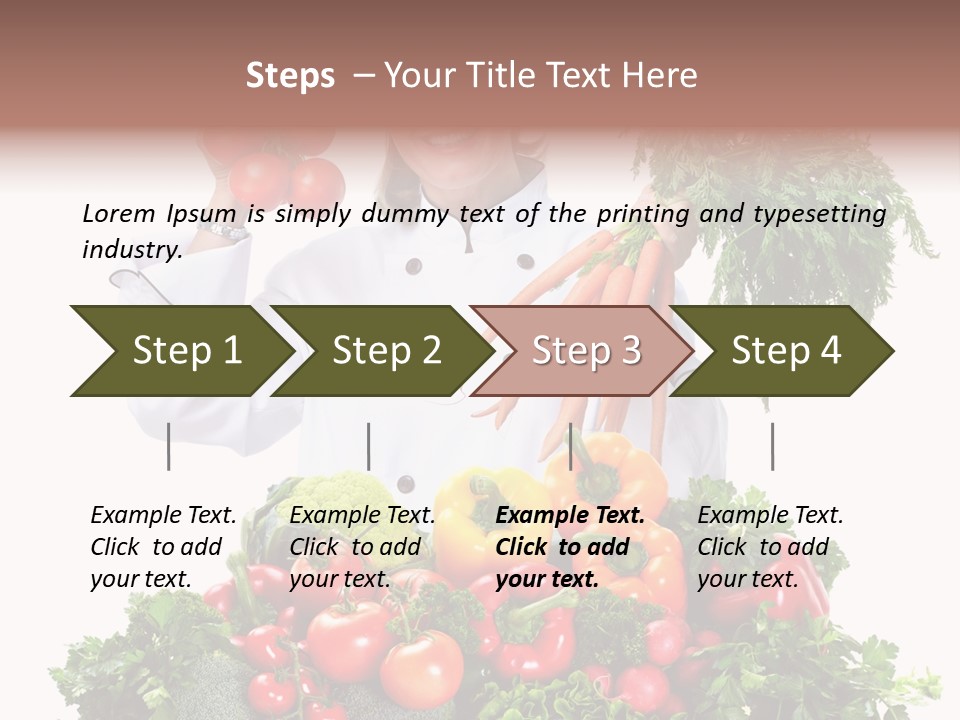 Steps – Your Title Text Here

Lorem Ipsum is simply dummy text of the printing and typesetting industry.

Step 1

Step 2

Step 3

Step 4

Example Text. Click to add your text.

Example Text. Click to add your text.

Example Text. Click to add your text.

Example Text. Click to add your text.